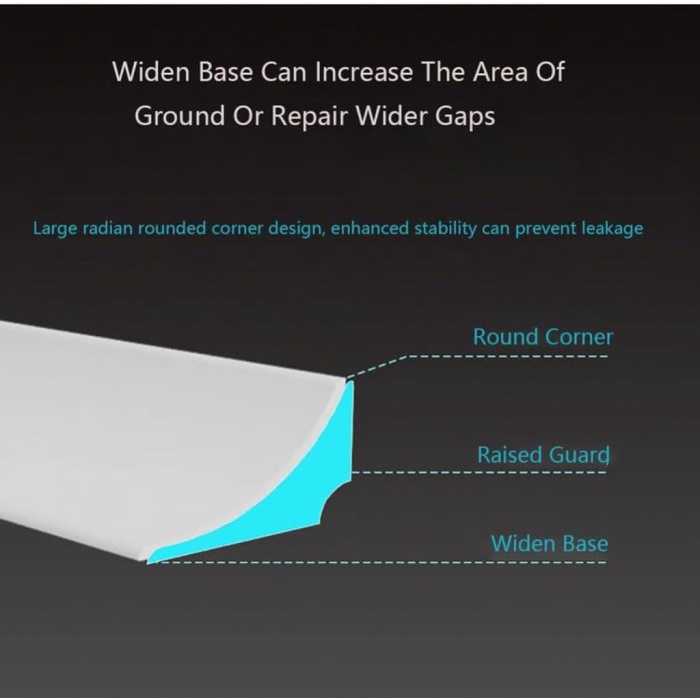 Widen Base Can Increase The Area Of Ground Or Repair Wider Gaps

Large radian rounded corner design, enhanced stability can prevent leakage

Round Corner

Raised Guard

Widen Base